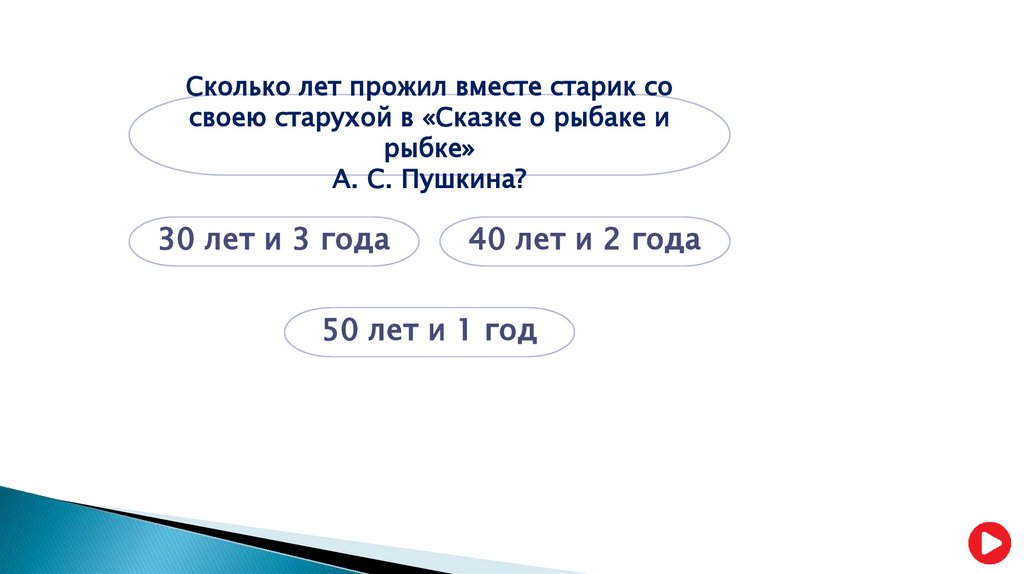 Сколько лет прожил вместе старик со своею старухой в «Сказке о рыбаке и рыбке»
А. С. Пушкина?

30 лет и 3 года

40 лет и 2 года

50 лет и 1 год